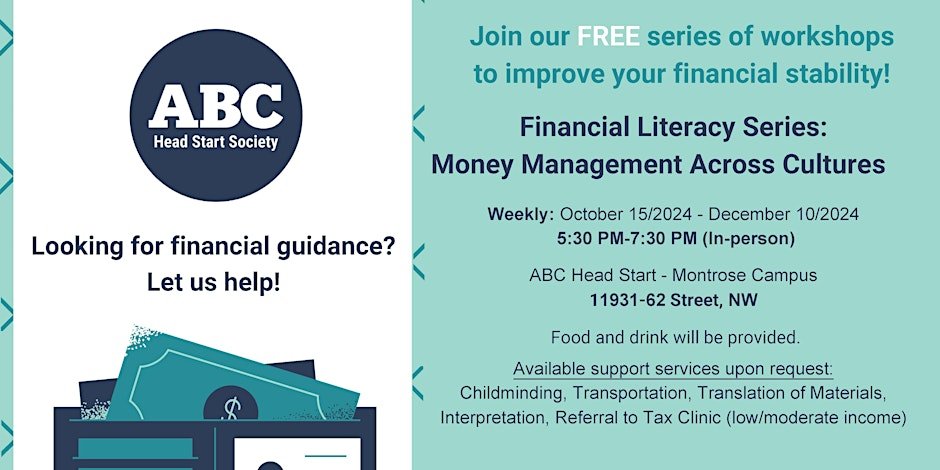 ABC
Head Start Society

Looking for financial guidance?
Let us help!

$

Join our FREE series of workshops to improve your financial stability!

Financial Literacy Series:
Money Management Across Cultures

Weekly: October 15/2024 - December 10/2024
5:30 PM-7:30 PM (In-person)

ABC Head Start - Montrose Campus
11931-62 Street, NW

Food and drink will be provided.

Available support services upon request:
Childminding, Transportation, Translation of Materials, Interpretation, Referral to Tax Clinic (low/moderate income)